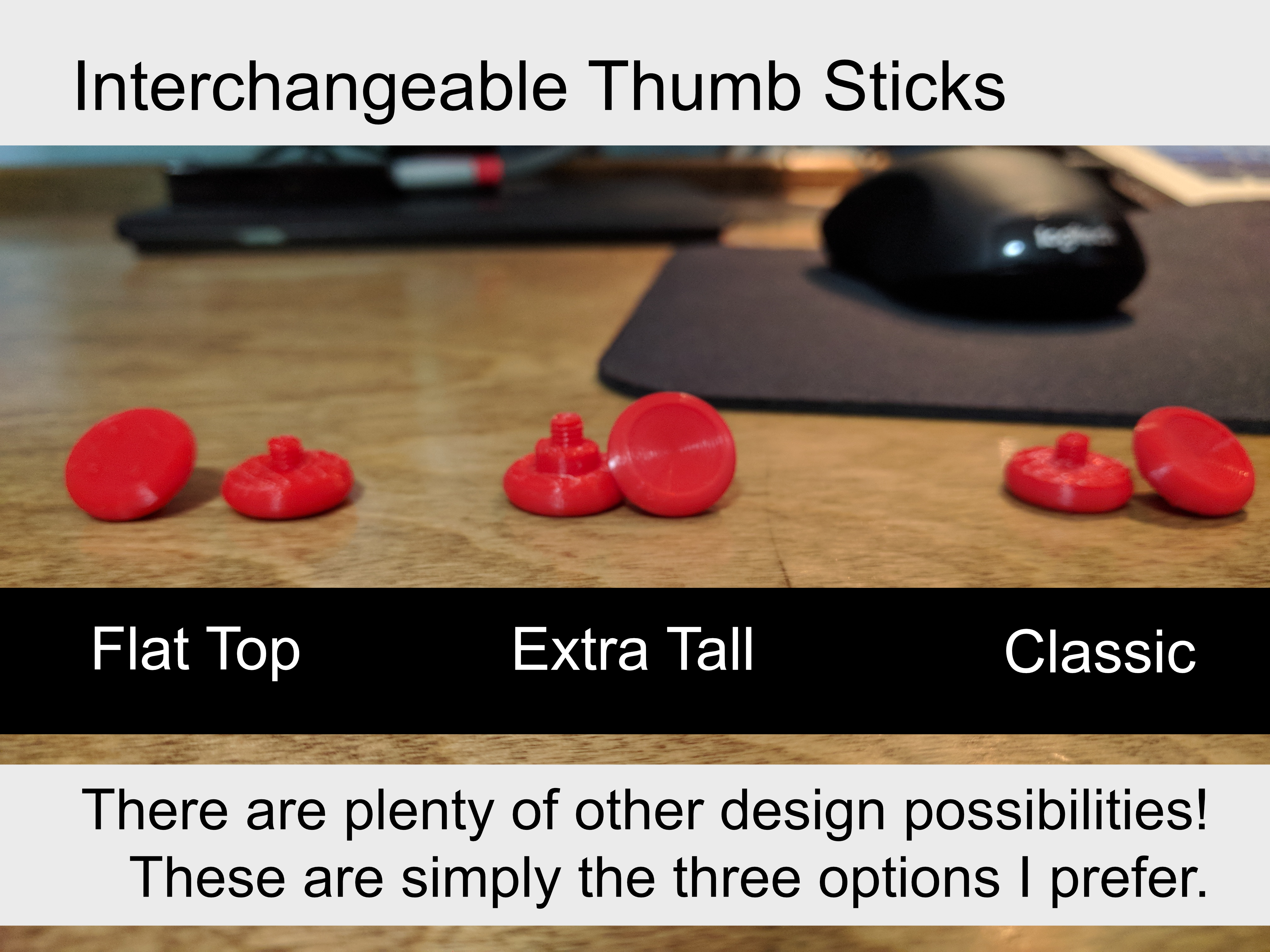 Interchangeable Thumb Sticks

logitech

Flat Top

Extra Tall

Classic

There are plenty of other design possibilities! These are simply the three options I prefer.